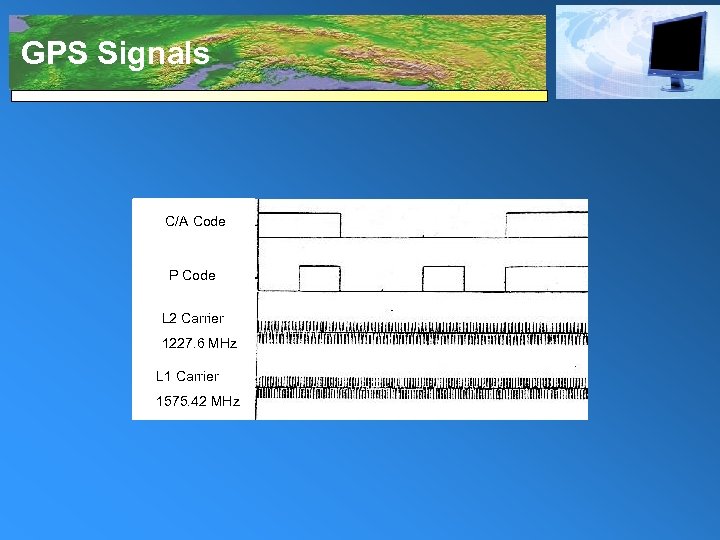 GPS Signals

C/A Code

P Code

L2 Carrier
1227.6 MHz

L1 Carrier
1575.42 MHz